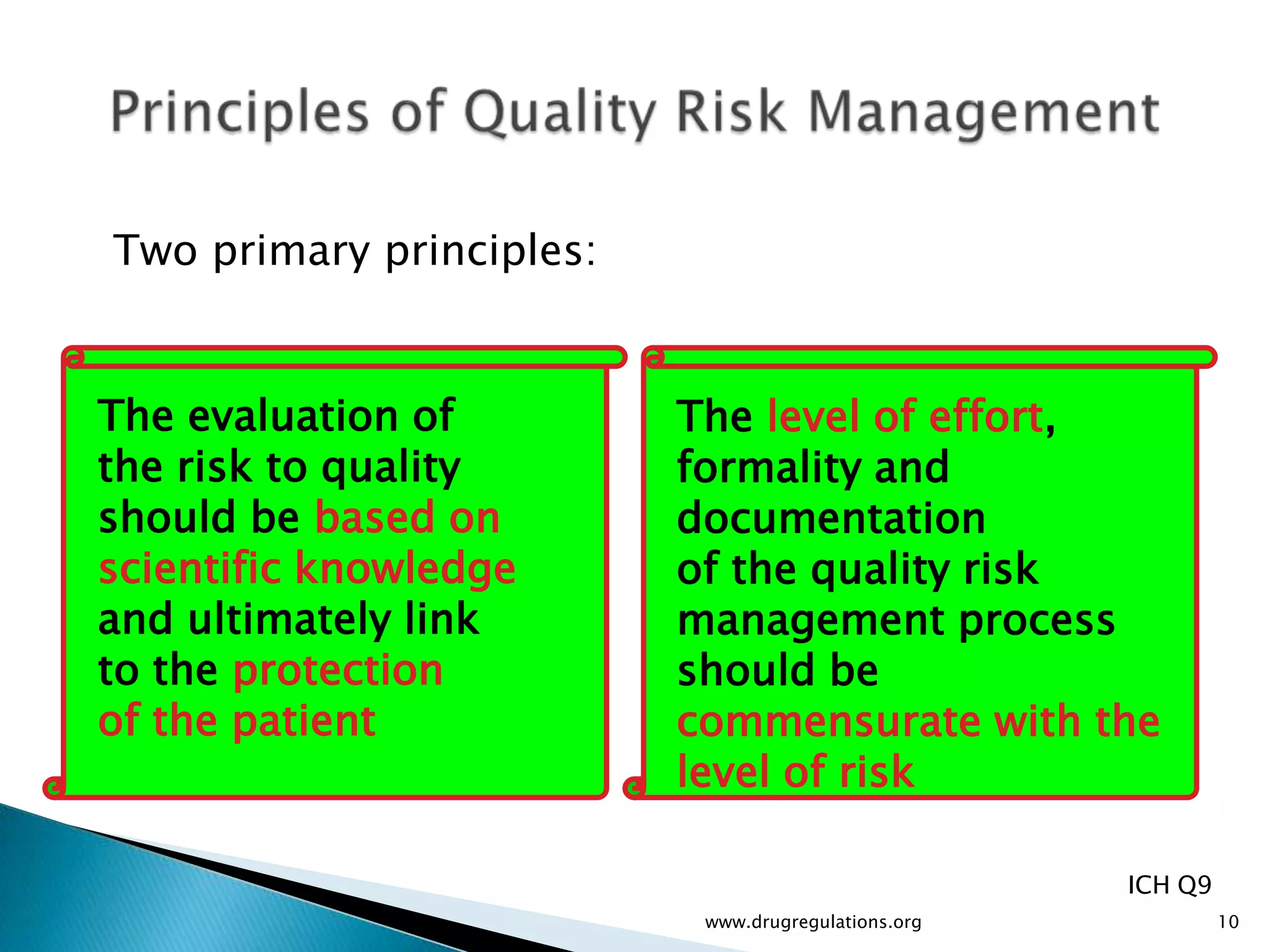 Principles of Quality Risk Management

Two primary principles:

The evaluation of the risk to quality should be based on scientific knowledge and ultimately link to the protection of the patient

The level of effort, formality and documentation of the quality risk management process should be commensurate with the level of risk

ICH Q9

www.drugregulations.org

10